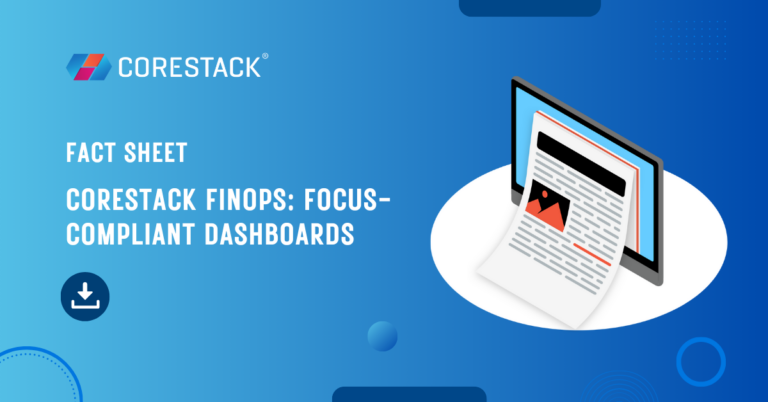 CORESTACK®

FACT SHEET

CORESTACK FINOPS: FOCUS-COMPLIANT DASHBOARDS